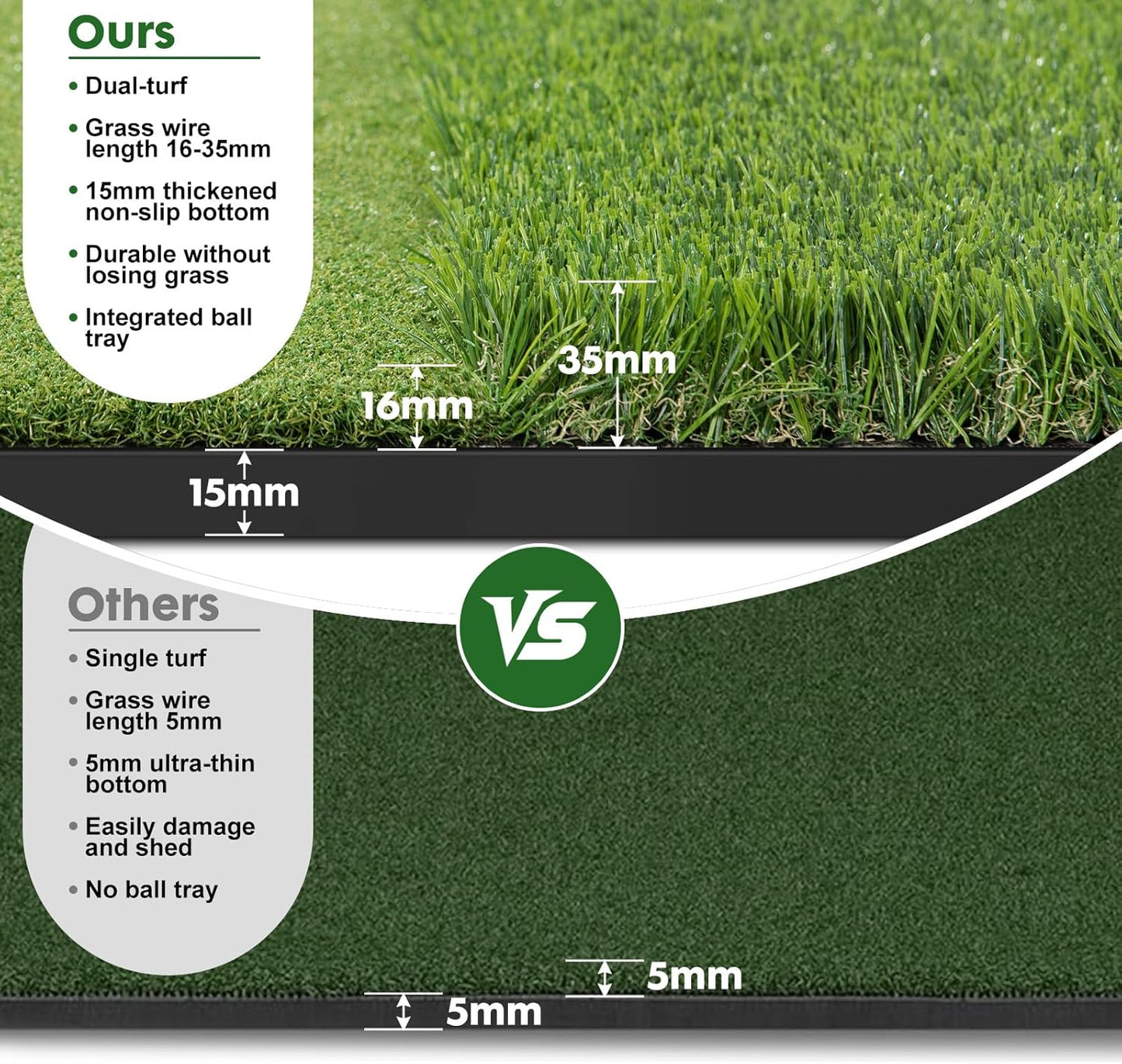 Ours

• Dual-turf
• Grass wire length 16-35mm
• 15mm thickened non-slip bottom
• Durable without losing grass
• Integrated ball tray

35mm
16mm
15mm

VS

Others

• Single turf
• Grass wire length 5mm
• 5mm ultra-thin bottom
• Easily damage and shed
• No ball tray

5mm
5mm